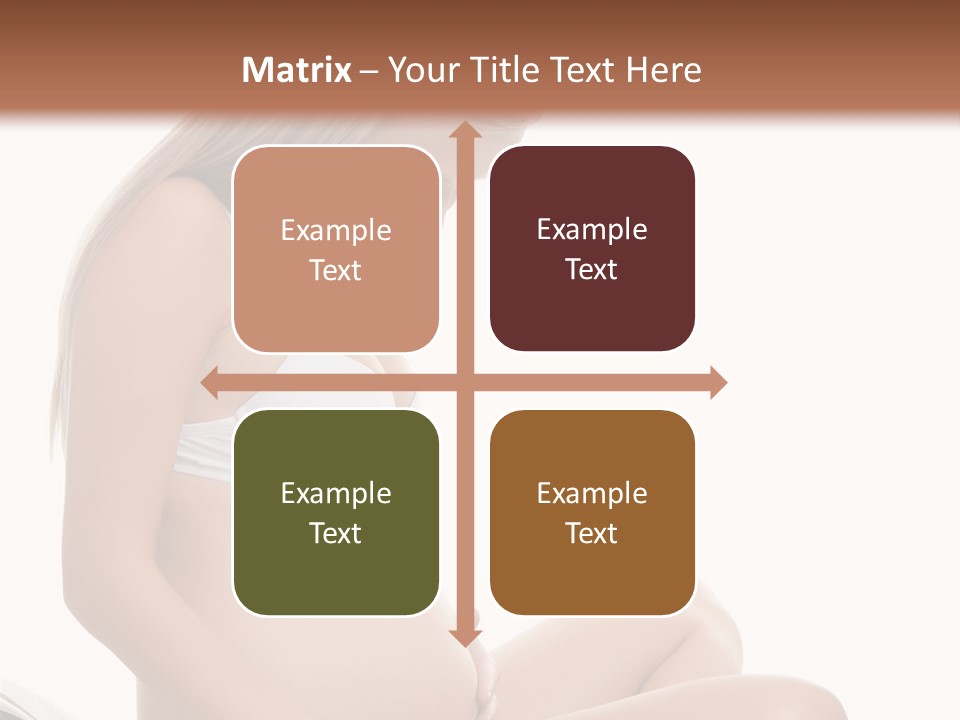 Matrix – Your Title Text Here

Example Text

Example Text

Example Text

Example Text